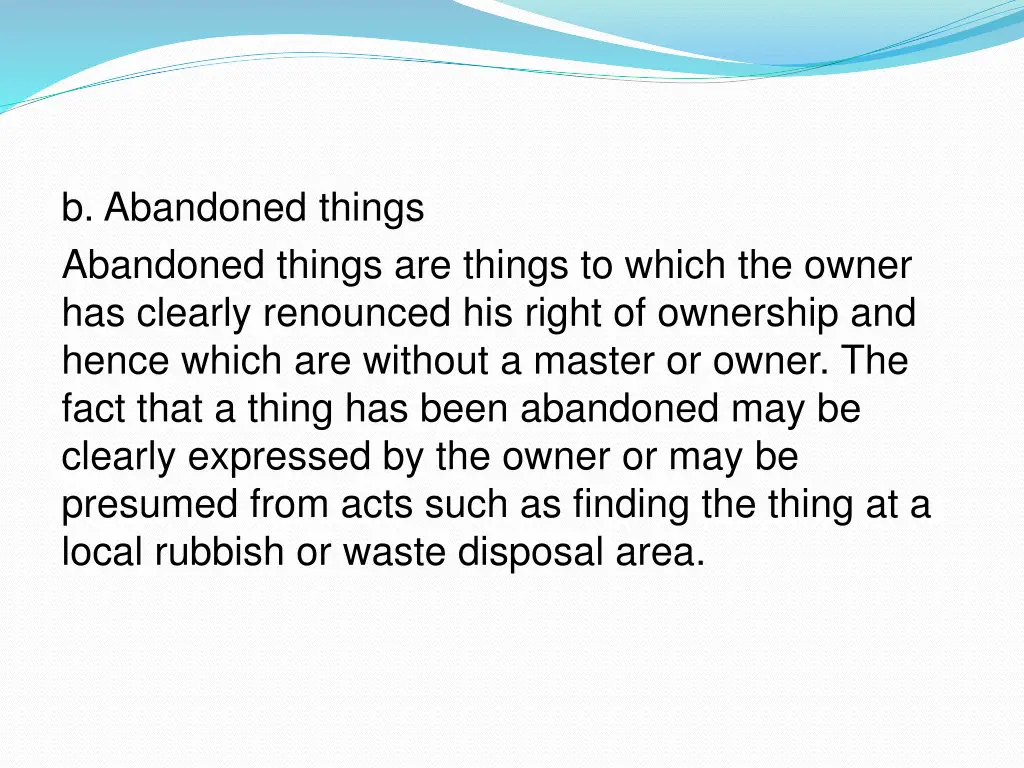 b. Abandoned things

Abandoned things are things to which the owner has clearly renounced his right of ownership and hence which are without a master or owner. The fact that a thing has been abandoned may be clearly expressed by the owner or may be presumed from acts such as finding the thing at a local rubbish or waste disposal area.